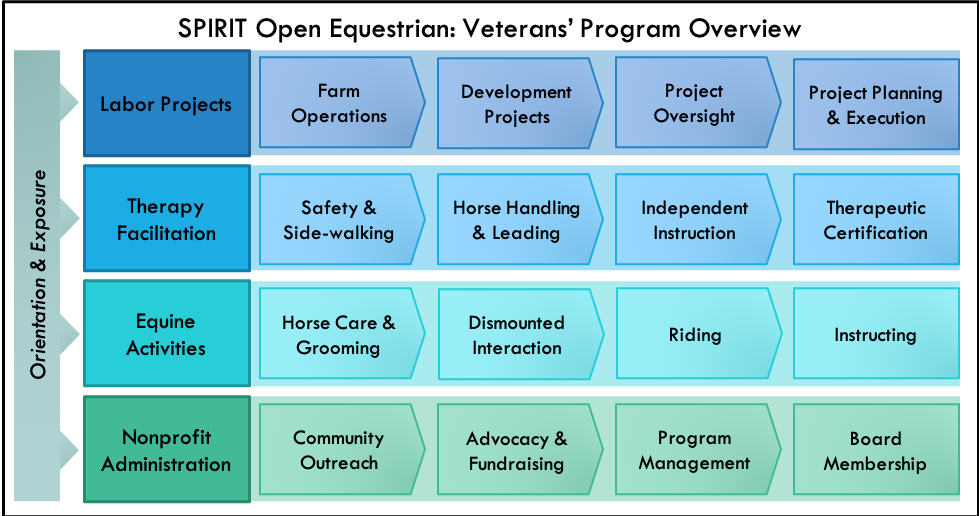 SPIRIT Open Equestrian: Veterans' Program Overview

Orientation & Exposure

Labor Projects
Farm Operations
Development Projects
Project Oversight
Project Planning & Execution

Therapy Facilitation
Safety & Side-walking
Horse Handling & Leading
Independent Instruction
Therapeutic Certification

Equine Activities
Horse Care & Grooming
Dismounted Interaction
Riding
Instructing

Nonprofit Administration
Community Outreach
Advocacy & Fundraising
Program Management
Board Membership